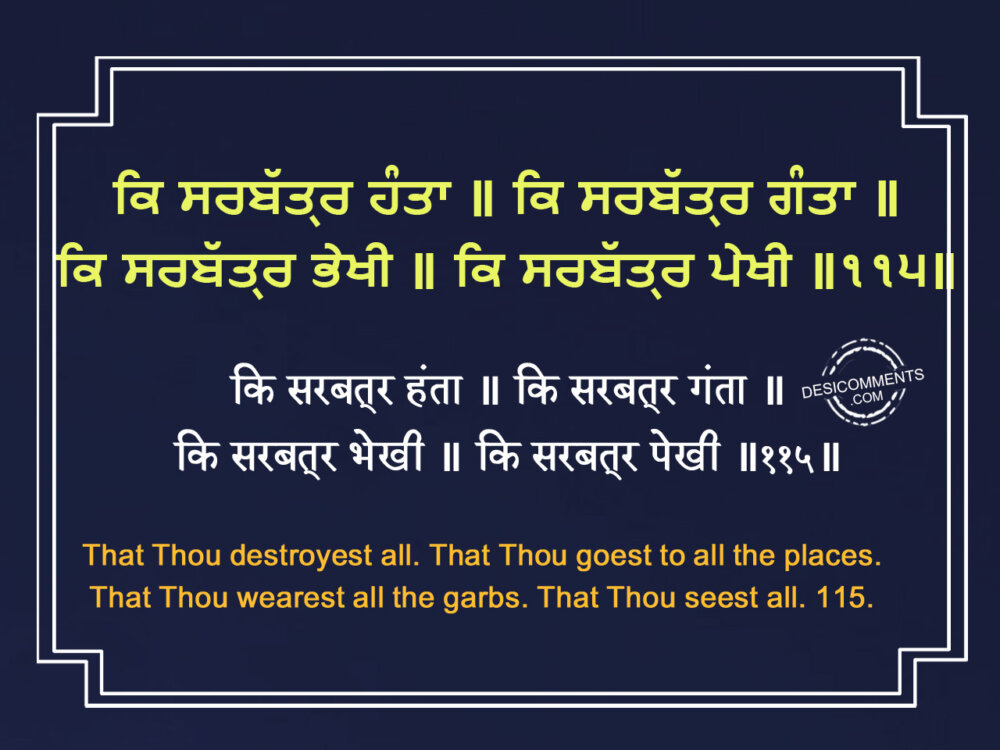 ਕਿ ਸਰਬੱਤ੍ਰ ਹੰਤਾ ॥ ਕਿ ਸਰਬੱਤ੍ਰ ਗੰਤਾ ॥
ਕਿ ਸਰਬੱਤ੍ਰ ਭੇਖੀ ॥ ਕਿ ਸਰਬੱਤ੍ਰ ਪੇਖੀ ॥੧੧੫॥

कि सरबत्र हंता ॥ कि सरबत्र गंता ॥
कि सरबत्र भेखी ॥ कि सरबत्र पेखी ॥११५॥

DESICOMMENTS .COM

That Thou destroyest all. That Thou goest to all the places.
That Thou wearest all the garbs. That Thou seest all. 115.